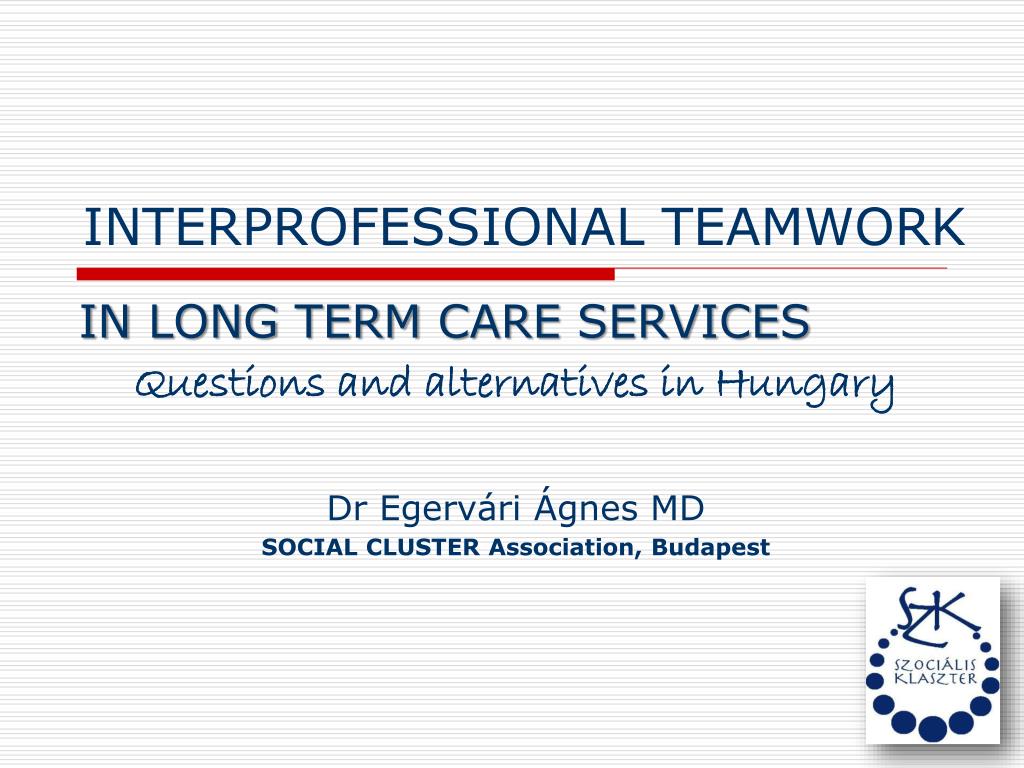 INTERPROFESSIONAL TEAMWORK

IN LONG TERM CARE SERVICES

Questions and alternatives in Hungary

Dr Egervári Ágnes MD

SOCIAL CLUSTER Association, Budapest

SZK

SZOCIÁLIS KLASZTER